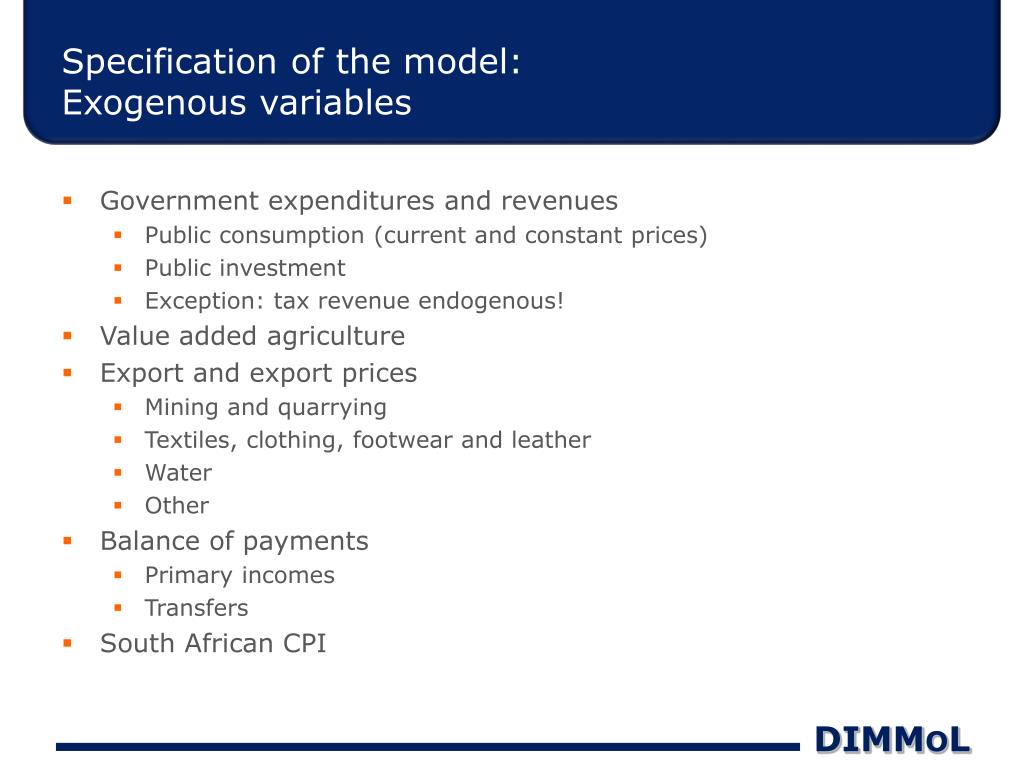 Specification of the model:
Exogenous variables

- Government expenditures and revenues
  - Public consumption (current and constant prices)
  - Public investment
  - Exception: tax revenue endogenous!
- Value added agriculture
- Export and export prices
  - Mining and quarrying
  - Textiles, clothing, footwear and leather
  - Water
  - Other
- Balance of payments
  - Primary incomes
  - Transfers
- South African CPI

DIMMoL